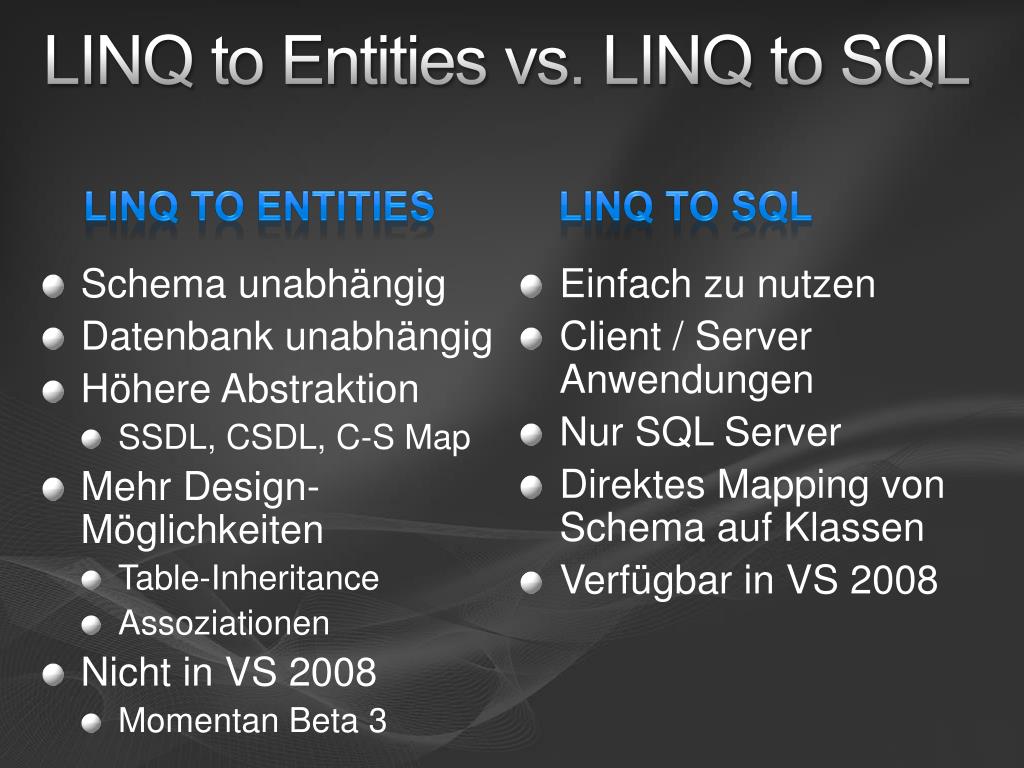 LINQ to Entities vs. LINQ to SQL

LINQ TO ENTITIES

Schema unabhängig
Datenbank unabhängig
Höhere Abstraktion
SSDL, CSDL, C-S Map
Mehr Design-Möglichkeiten
Table-Inheritance
Assoziationen
Nicht in VS 2008
Momentan Beta 3

LINQ TO SQL

Einfach zu nutzen
Client / Server Anwendungen
Nur SQL Server
Direktes Mapping von Schema auf Klassen
Verfügbar in VS 2008